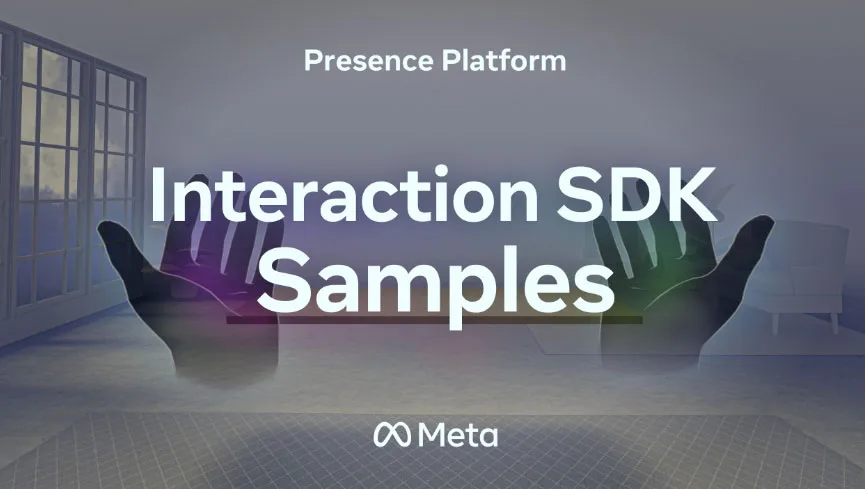 Presence Platform

Interaction SDK Samples

Meta